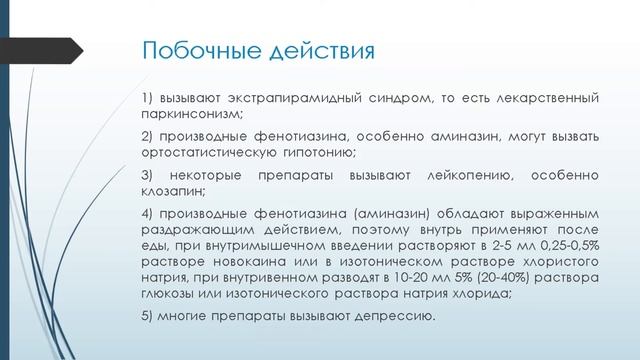 Побочные действия

1) вызывают экстрапирамидный синдром, то есть лекарственный паркинсонизм;

2) производные фенотиазина, особенно аминазин, могут вызвать ортостатистическую гипотонию;

3) некоторые препараты вызывают лейкопению, особенно клозапин;

4) производные фенотиазина (аминазин) обладают выраженным раздражающим действием, поэтому внутрь применяют после еды, при внутримышечном введении растворяют в 2-5 мл 0,25-0,5% растворе новокаина или в изотоническом растворе хлористого натрия, при внутривенном разводят в 10-20 мл 5% (20-40%) раствора глюкозы или изотонического раствора натрия хлорида;

5) многие препараты вызывают депрессию.